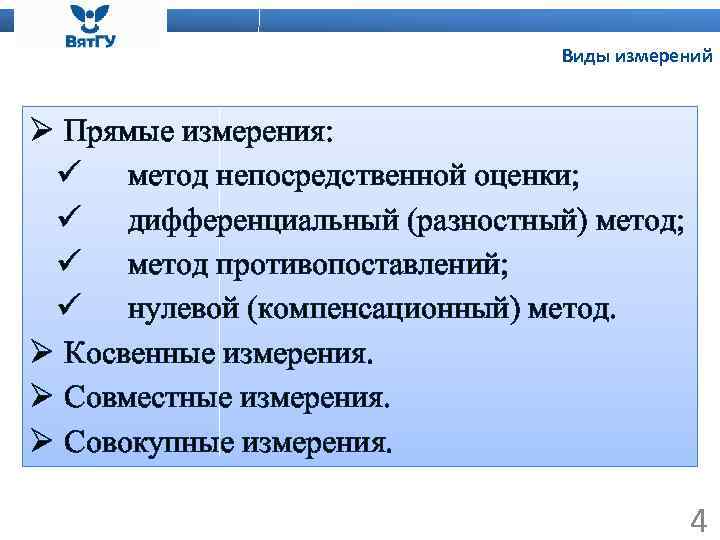 ВятГУ

Виды измерений

➢ Прямые измерения:
✓ метод непосредственной оценки;
✓ дифференциальный (разностный) метод;
✓ метод противопоставлений;
✓ нулевой (компенсационный) метод.
➢ Косвенные измерения.
➢ Совместные измерения.
➢ Совокупные измерения.

4